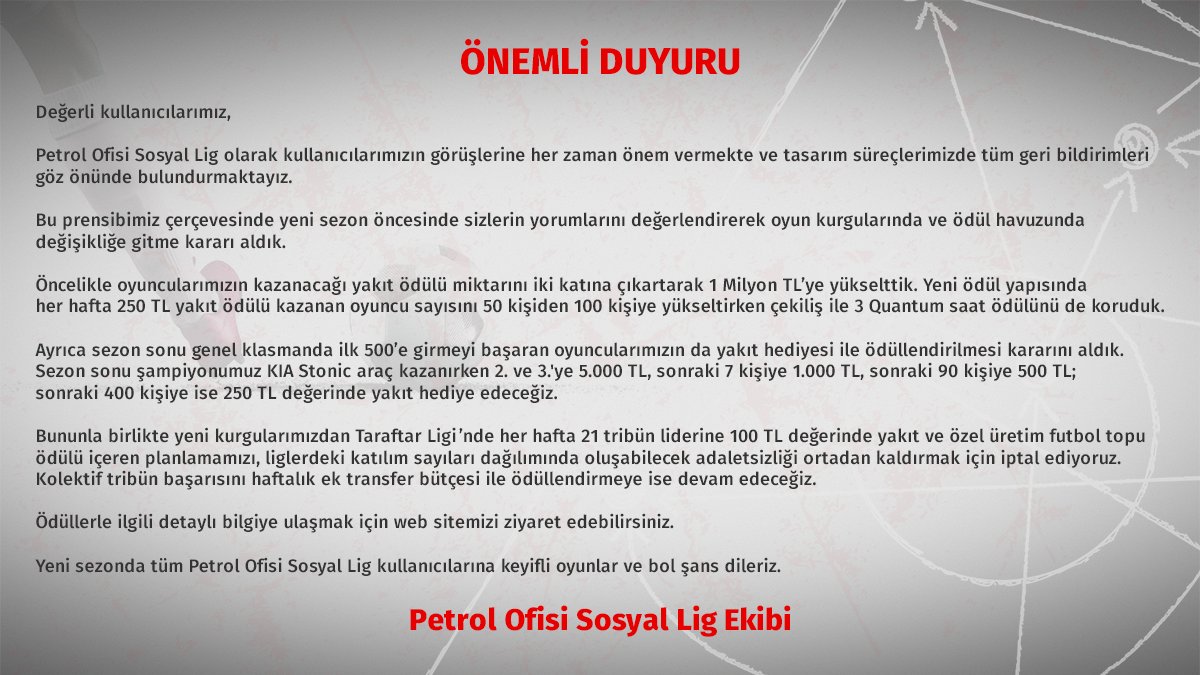 ÖNEMLİ DUYURU

Değerli kullanıcılarımız,

Petrol Ofisi Sosyal Lig olarak kullanıcılarımızın görüşlerine her zaman önem vermekte ve tasarım süreçlerimizde tüm geri bildirimleri göz önünde bulundurmaktayız.

Bu prensibimiz çerçevesinde yeni sezon öncesinde sizlerin yorumlarını değerlendirerek oyun kurgularında ve ödül havuzunda değişikliğe gitme kararı aldık.

Öncelikle oyuncularımızın kazanacağı yakıt ödülü miktarını iki katına çıkartarak 1 Milyon TL'ye yükselttik. Yeni ödül yapısında her hafta 250 TL yakıt ödülü kazanan oyuncu sayısını 50 kişiden 100 kişiye yükseltirken çekiliş ile 3 Quantum saat ödülünü de koruduk.

Ayrıca sezon sonu genel klasmanda ilk 500'e girmeyi başaran oyuncularımızın da yakıt hediyesi ile ödüllendirilmesi kararını aldık. Sezon sonu şampiyonumuz KIA Stonic araç kazanırken 2. ve 3.'ye 5.000 TL, sonraki 7 kişiye 1.000 TL, sonraki 90 kişiye 500 TL; sonraki 400 kişiye ise 250 TL değerinde yakıt hediye edeceğiz.

Bununla birlikte yeni kurgularımızdan Taraftar Ligi'nde her hafta 21 tribün liderine 100 TL değerinde yakıt ve özel üretim futbol topu ödülü içeren planlamamızı, liglerdeki katılım sayıları dağılımında oluşabilecek adaletsizliği ortadan kaldırmak için iptal ediyoruz. Kolektif tribün başarısını haftalık ek transfer bütçesi ile ödüllendirmeye ise devam edeceğiz.

Ödüllerle ilgili detaylı bilgiye ulaşmak için web sitemizi ziyaret edebilirsiniz.

Yeni sezonda tüm Petrol Ofisi Sosyal Lig kullanıcılarına keyifli oyunlar ve bol şans dileriz.

Petrol Ofisi Sosyal Lig Ekibi